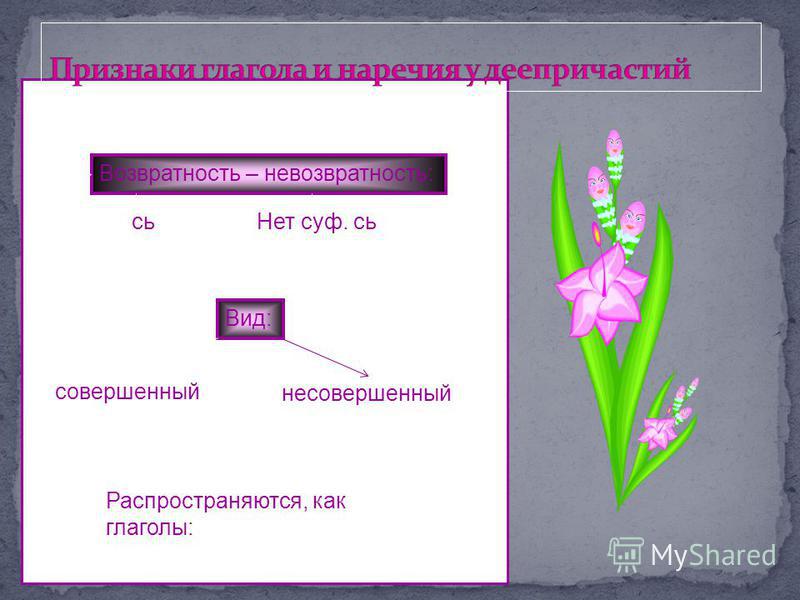 Признаки глагола и наречия у деепричастий

Возвратность – невозвратность:

сь

Нет суф. сь

Вид:

совершенный

несовершенный

Распространяются, как глаголы:

MyShared